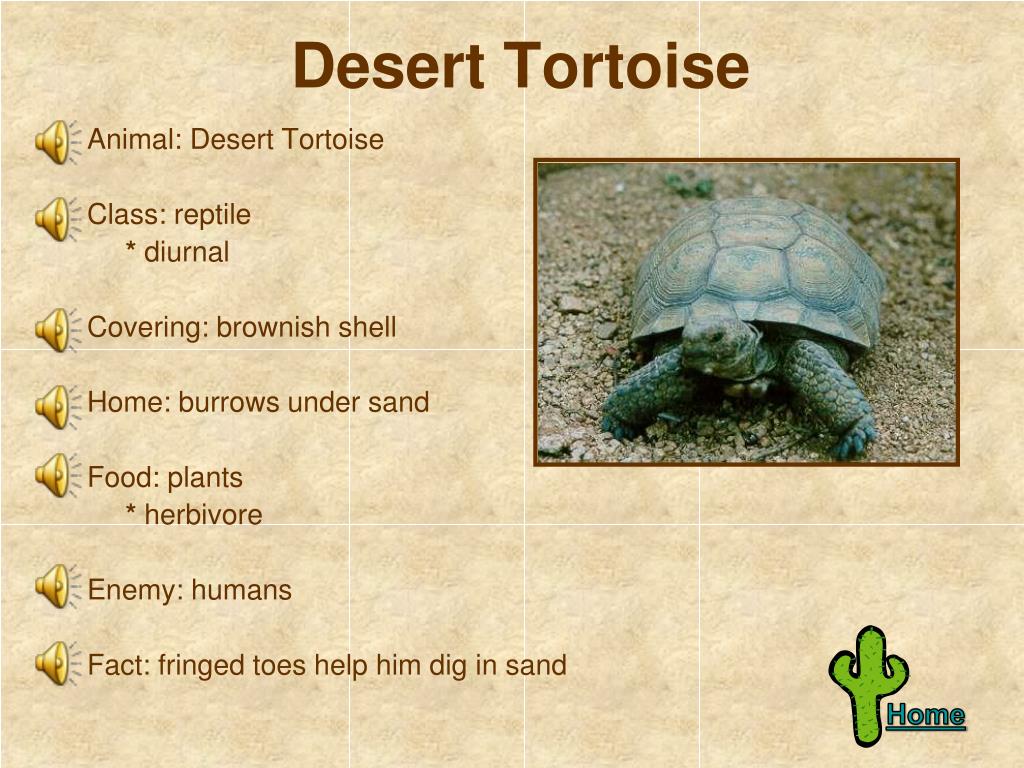 Desert Tortoise

Animal: Desert Tortoise

Class: reptile
* diurnal

Covering: brownish shell

Home: burrows under sand

Food: plants
* herbivore

Enemy: humans

Fact: fringed toes help him dig in sand

Home